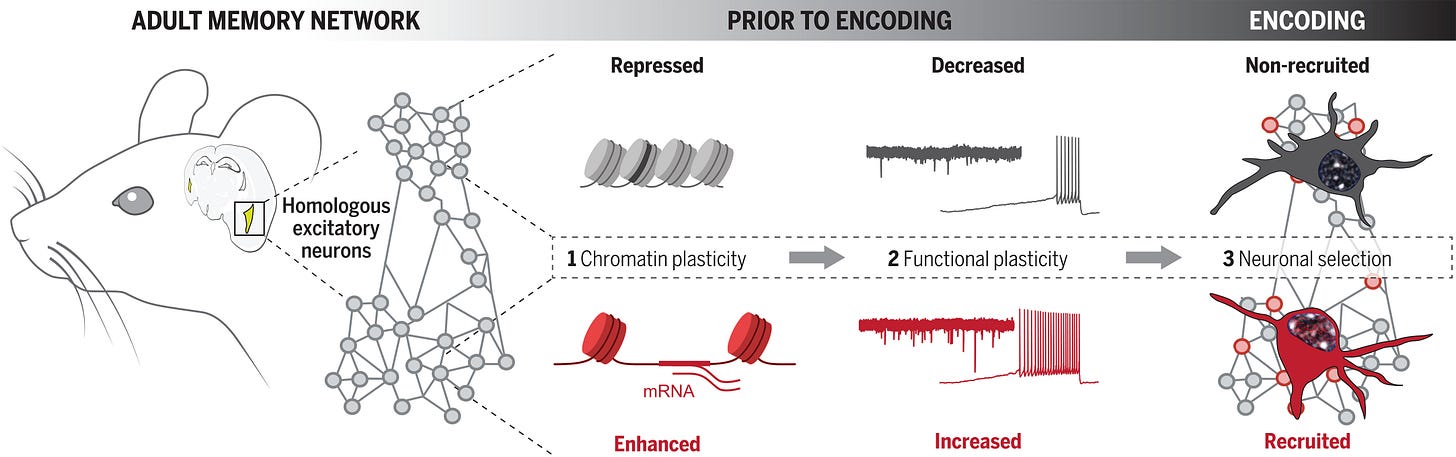 ADULT MEMORY NETWORK

PRIOR TO ENCODING

ENCODING

Homologous excitatory neurons

Repressed

Decreased

Non-recruited

1 Chromatin plasticity

2 Functional plasticity

3 Neuronal selection

mRNA

Enhanced

Increased

Recruited